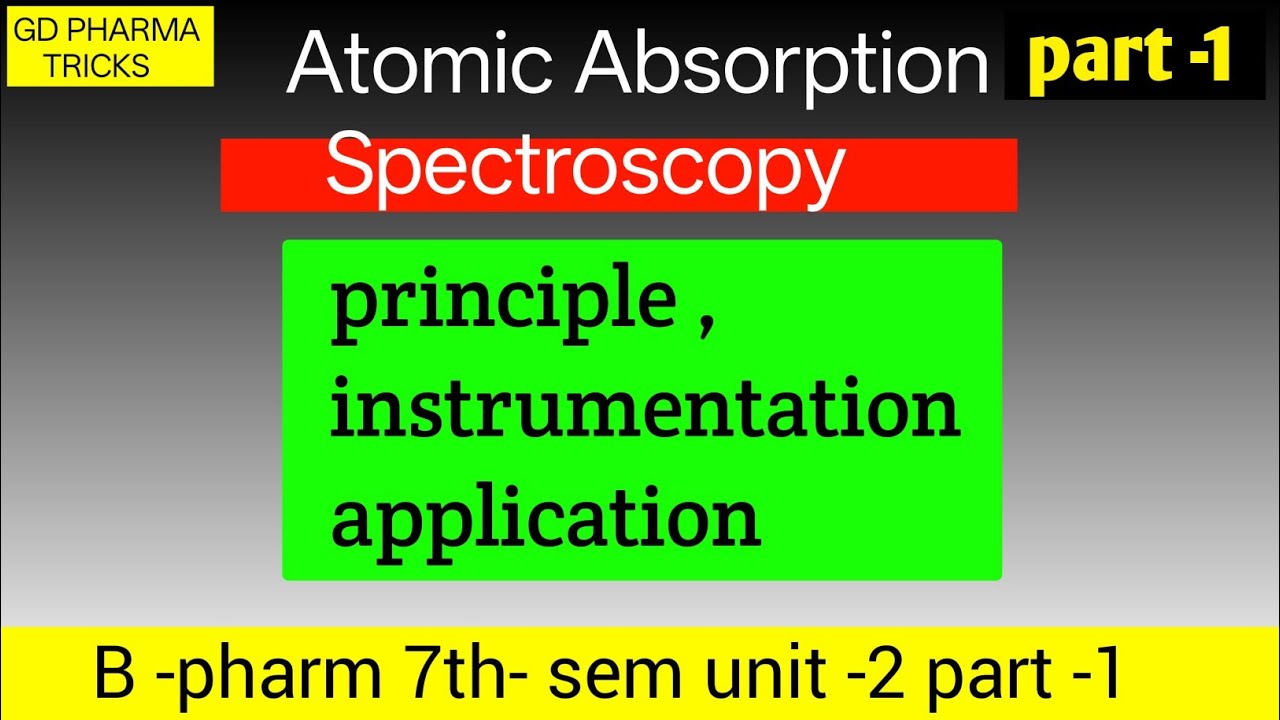 GD PHARMA TRICKS

Atomic Absorption

part -1

Spectroscopy

principle , instrumentation application

B -pharm 7th- sem unit -2 part -1